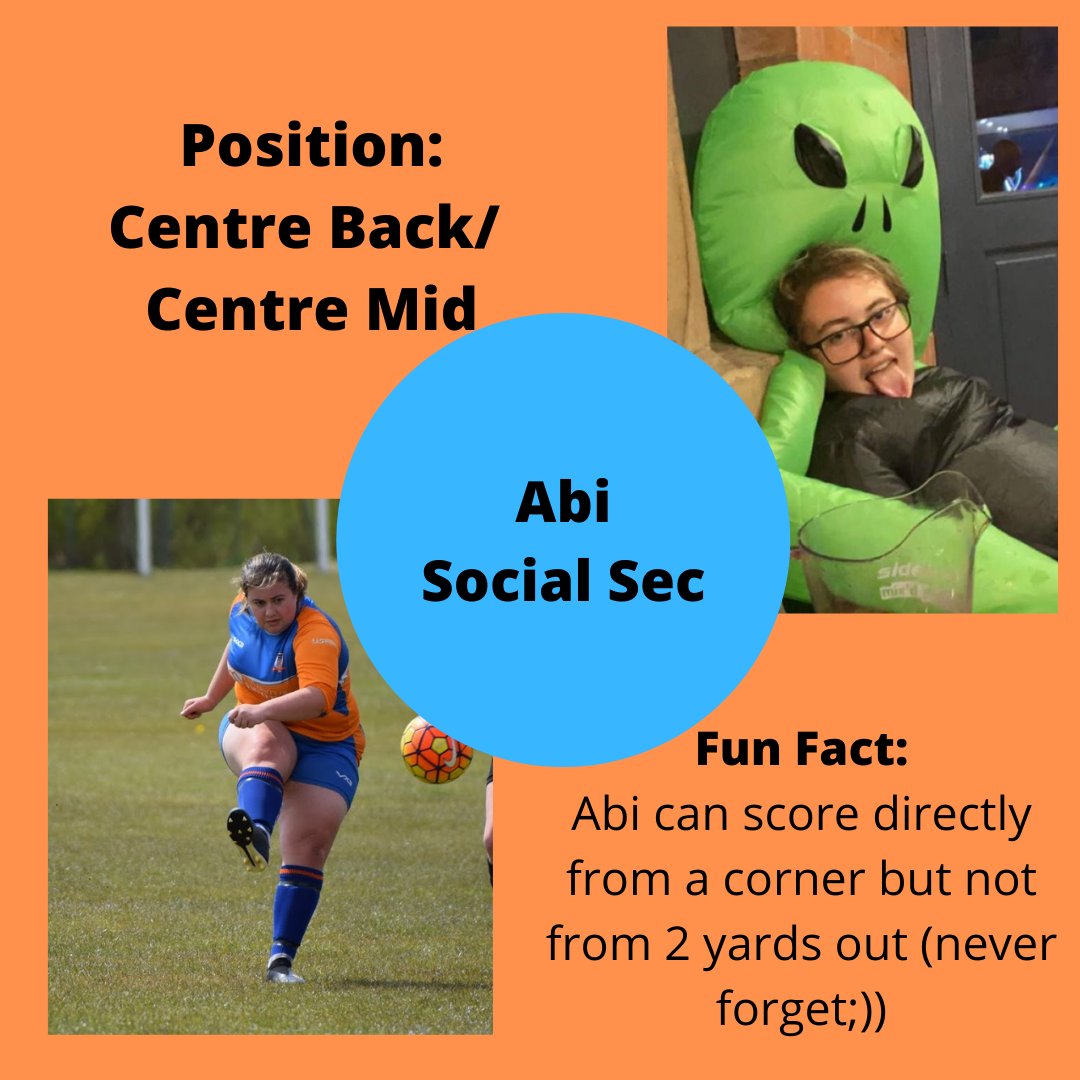 Position:
Centre Back/
Centre Mid

Abi
Social Sec

Fun Fact:
Abi can score directly from a corner but not from 2 yards out (never forget;))